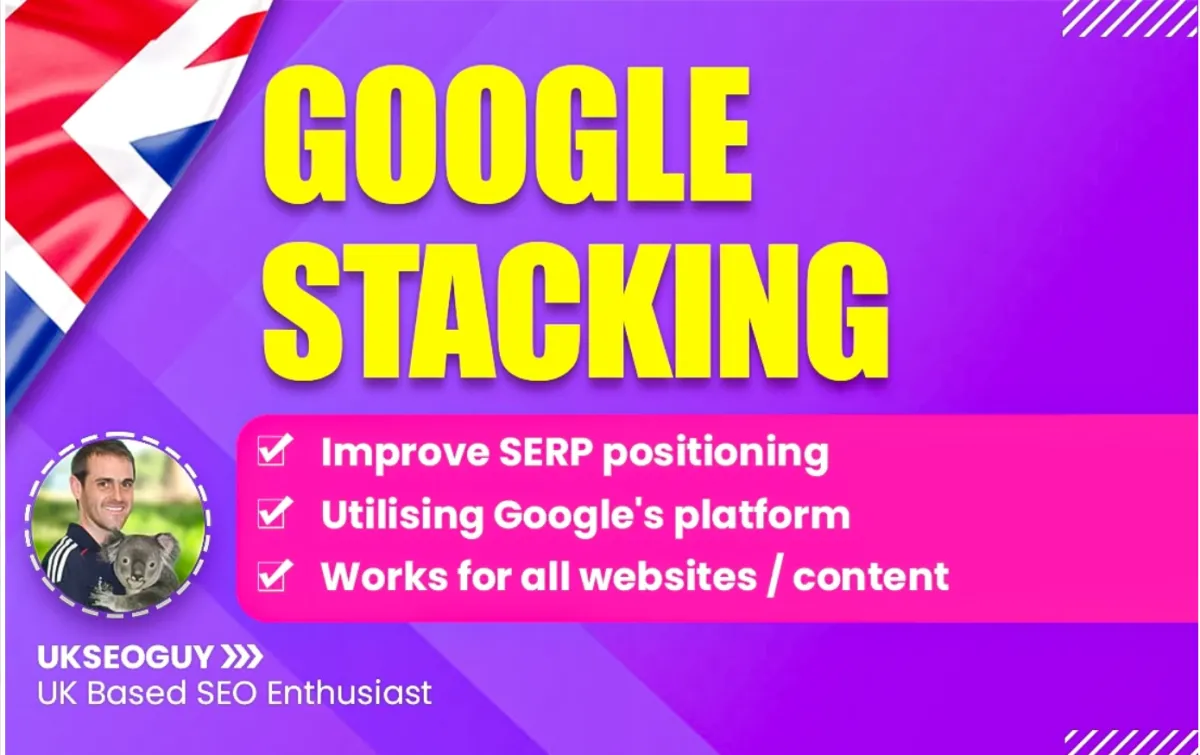 GOOGLE STACKING

Improve SERP positioning
Utilising Google's platform
Works for all websites / content

UKSEOGUY
UK Based SEO Enthusiast